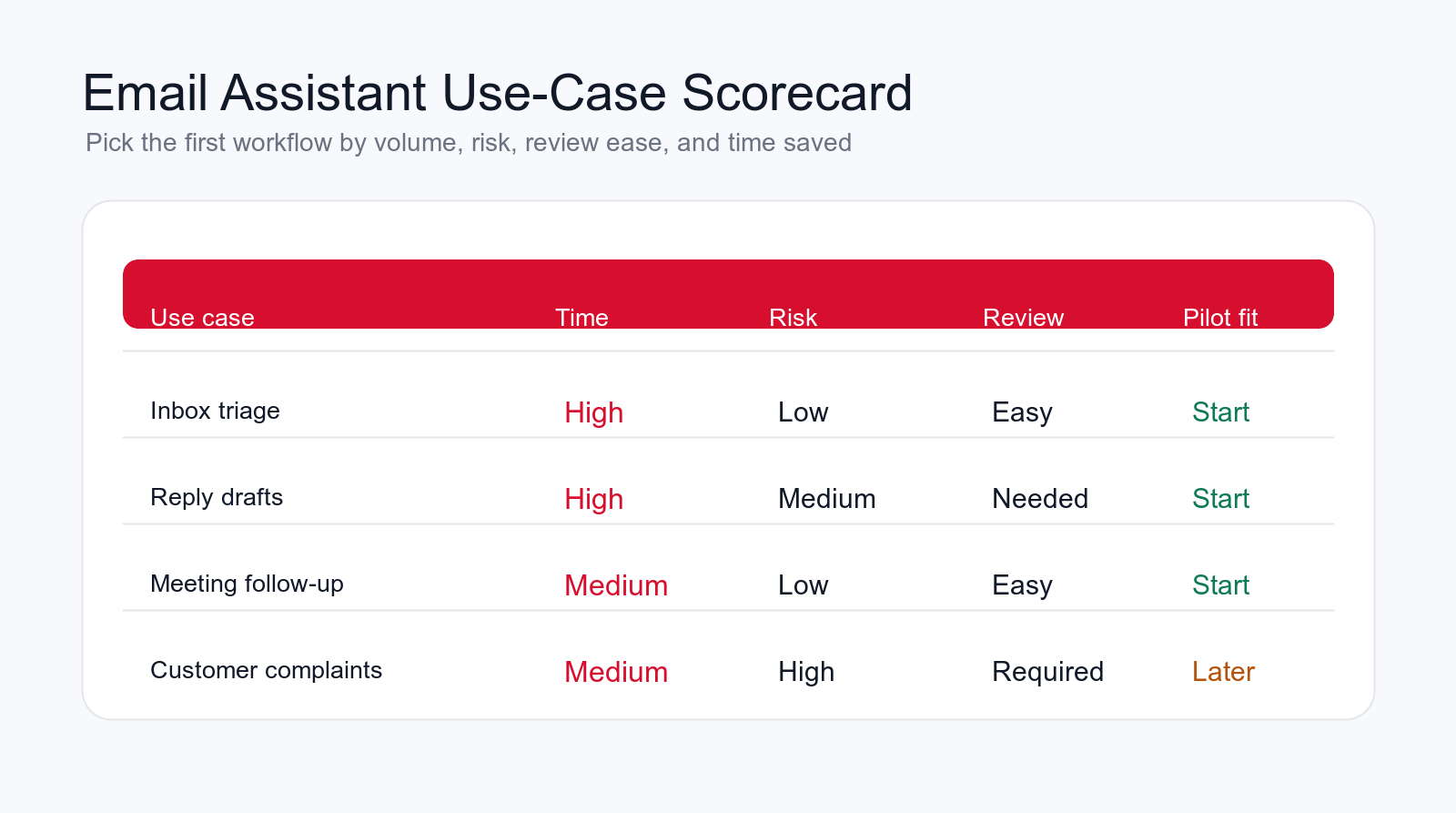 Email Assistant Use-Case Scorecard

Pick the first workflow by volume, risk, review ease, and time saved

| Use case | Time | Risk | Review | Pilot fit |
|---|---|---|---|---|
| Inbox triage | High | Low | Easy | Start |
| Reply drafts | High | Medium | Needed | Start |
| Meeting follow-up | Medium | Low | Easy | Start |
| Customer complaints | Medium | High | Required | Later |